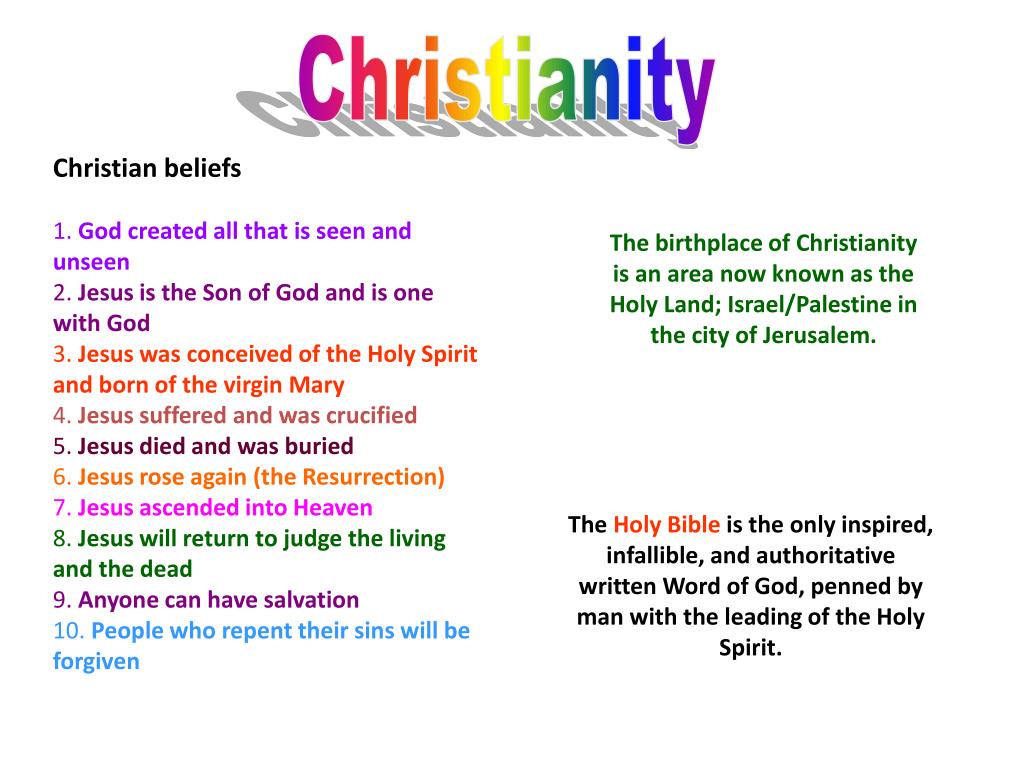 Christianity

Christian beliefs

1. God created all that is seen and unseen
2. Jesus is the Son of God and is one with God
3. Jesus was conceived of the Holy Spirit and born of the virgin Mary
4. Jesus suffered and was crucified
5. Jesus died and was buried
6. Jesus rose again (the Resurrection)
7. Jesus ascended into Heaven
8. Jesus will return to judge the living and the dead
9. Anyone can have salvation
10. People who repent their sins will be forgiven

The birthplace of Christianity is an area now known as the Holy Land; Israel/Palestine in the city of Jerusalem.

The Holy Bible is the only inspired, infallible, and authoritative written Word of God, penned by man with the leading of the Holy Spirit.